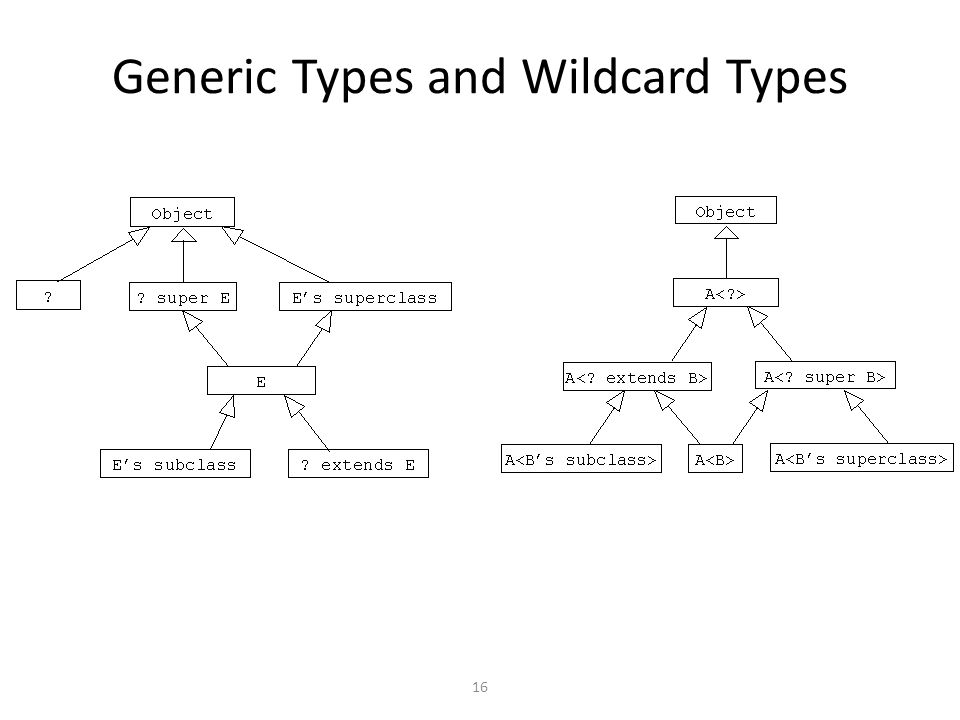 Generic Types and Wildcard Types

Object

?

? super E

E's superclass

E

E's subclass

? extends E

Object

A<?>

A<? extends B>

A<? super B>

A<B's subclass>

A<B>

A<B's superclass>

16